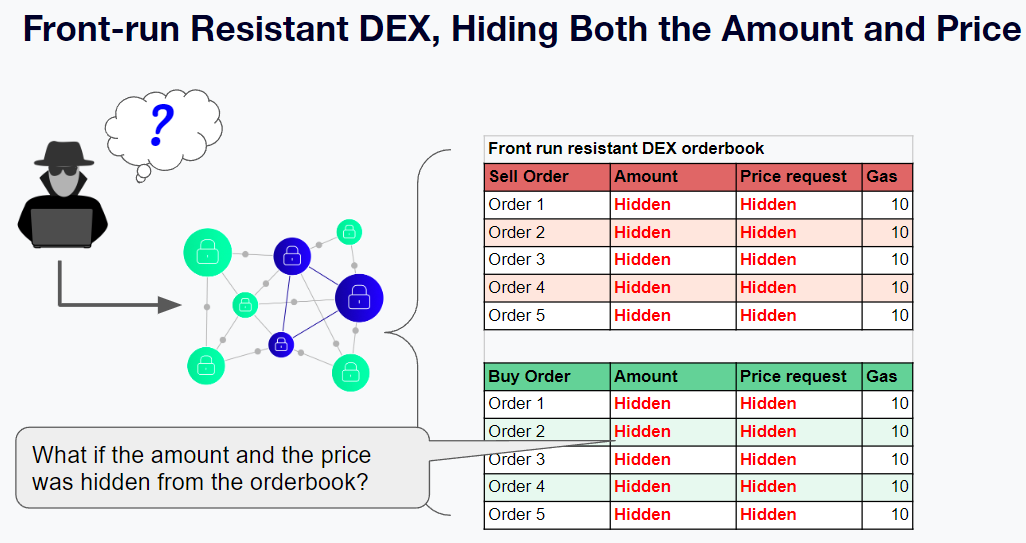 Front-run Resistant DEX, Hiding Both the Amount and Price

?

Front run resistant DEX orderbook

| Sell Order | Amount | Price request | Gas |
|---|---|---|---|
| Order 1 | Hidden | Hidden | 10 |
| Order 2 | Hidden | Hidden | 10 |
| Order 3 | Hidden | Hidden | 10 |
| Order 4 | Hidden | Hidden | 10 |
| Order 5 | Hidden | Hidden | 10 |

| Buy Order | Amount | Price request | Gas |
|---|---|---|---|
| Order 1 | Hidden | Hidden | 10 |
| Order 2 | Hidden | Hidden | 10 |
| Order 3 | Hidden | Hidden | 10 |
| Order 4 | Hidden | Hidden | 10 |
| Order 5 | Hidden | Hidden | 10 |

What if the amount and the price was hidden from the orderbook?